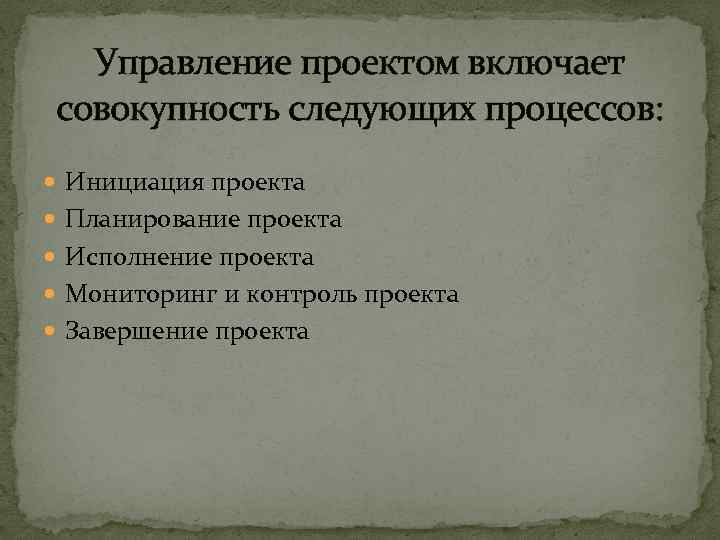 Управление проектом включает совокупность следующих процессов:

- Инициация проекта
- Планирование проекта
- Исполнение проекта
- Мониторинг и контроль проекта
- Завершение проекта